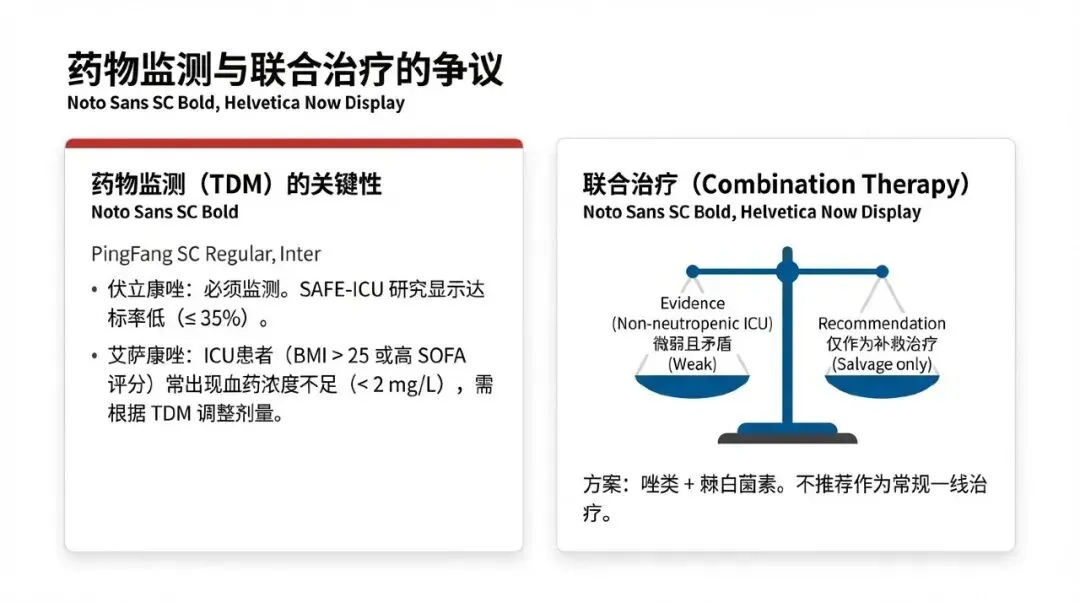 药物监测与联合治疗的争议
Noto Sans SC Bold, Helvetica Now Display

药物监测（TDM）的关键性
Noto Sans SC Bold

PingFang SC Regular, Inter

• 伏立康唑：必须监测。SAFE-ICU 研究显示达标率低（≤ 35%）。

• 艾萨康唑：ICU患者（BMI > 25 或高 SOFA 评分）常出现血药浓度不足（< 2 mg/L），需根据 TDM 调整剂量。

联合治疗（Combination Therapy）
Noto Sans SC Bold, Helvetica Now Display

Evidence
(Non-neutropenic ICU)
微弱且矛盾
(Weak)

Recommendation
仅作为补救治疗
(Salvage only)

方案：唑类 + 棘白菌素。不推荐作为常规一线治疗。